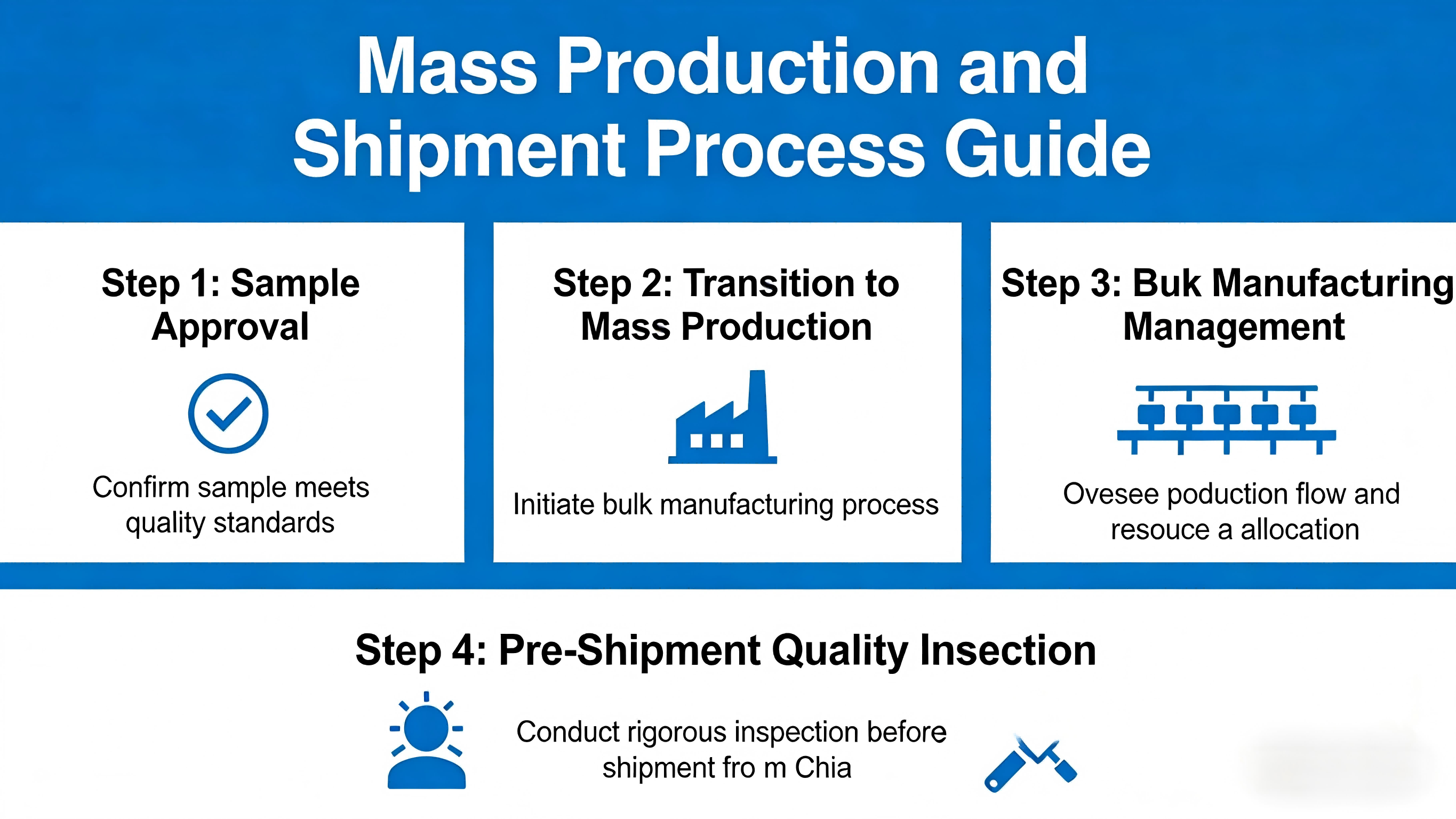 Mass Production and Shipment Process Guide

Step 1: Sample Approval

Confirm sample meets quality standards

Step 2: Transition to Mass Production

Initiate bulk manufacturing process

Step 3: Buk Manufacturing Management

Ovesee poduction flow and resouce a allocation

Step 4: Pre-Shipment Quality Insection

Conduct rigorous inspection before shipment fro m Chia